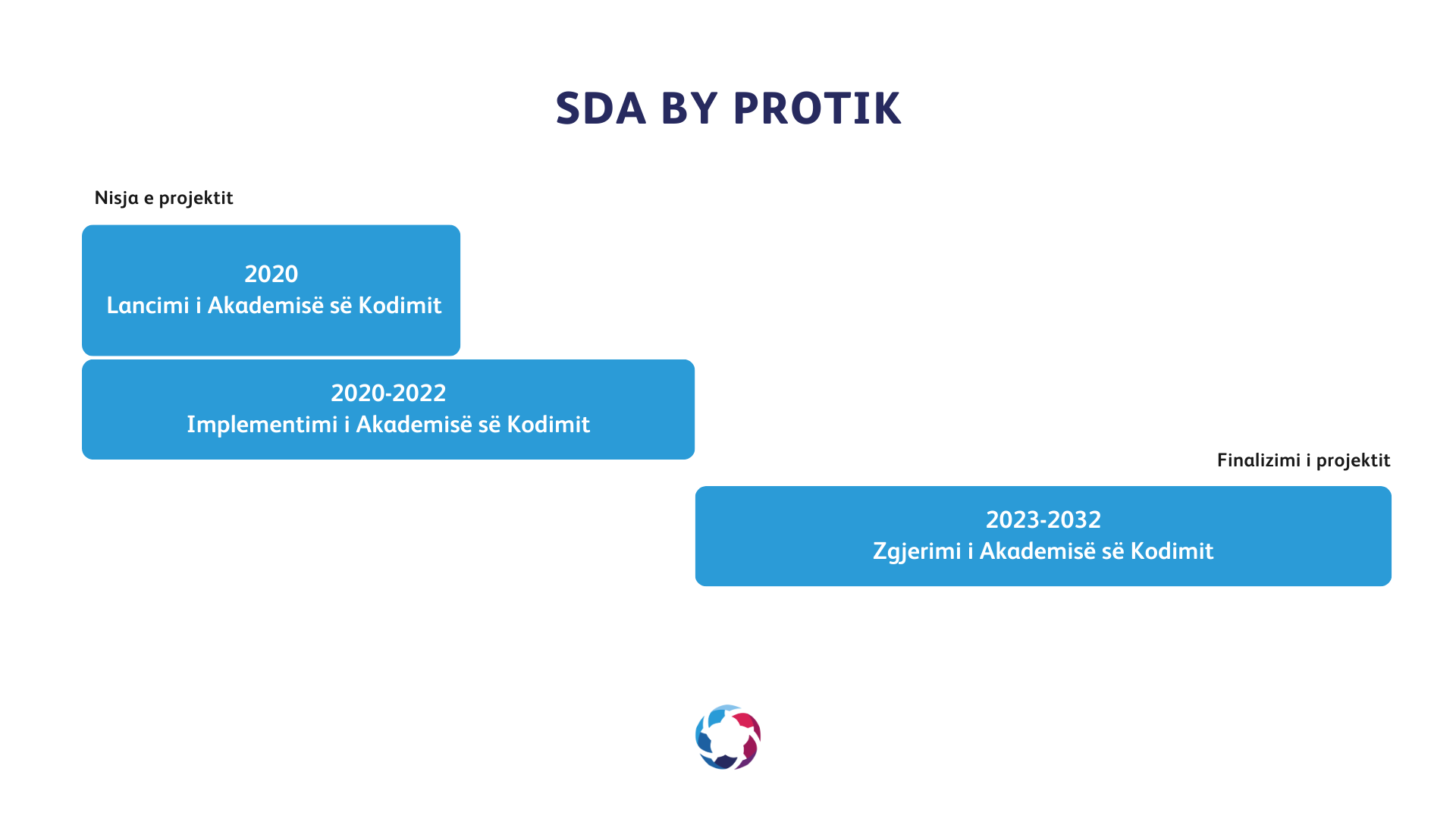 SDA BY PROTIK

Nisja e projektit

2020
Lancimi i Akademisë së Kodimit

2020-2022
Implementimi i Akademisë së Kodimit

Finalizimi i projektit

2023-2032
Zgjerimi i Akademisë së Kodimit